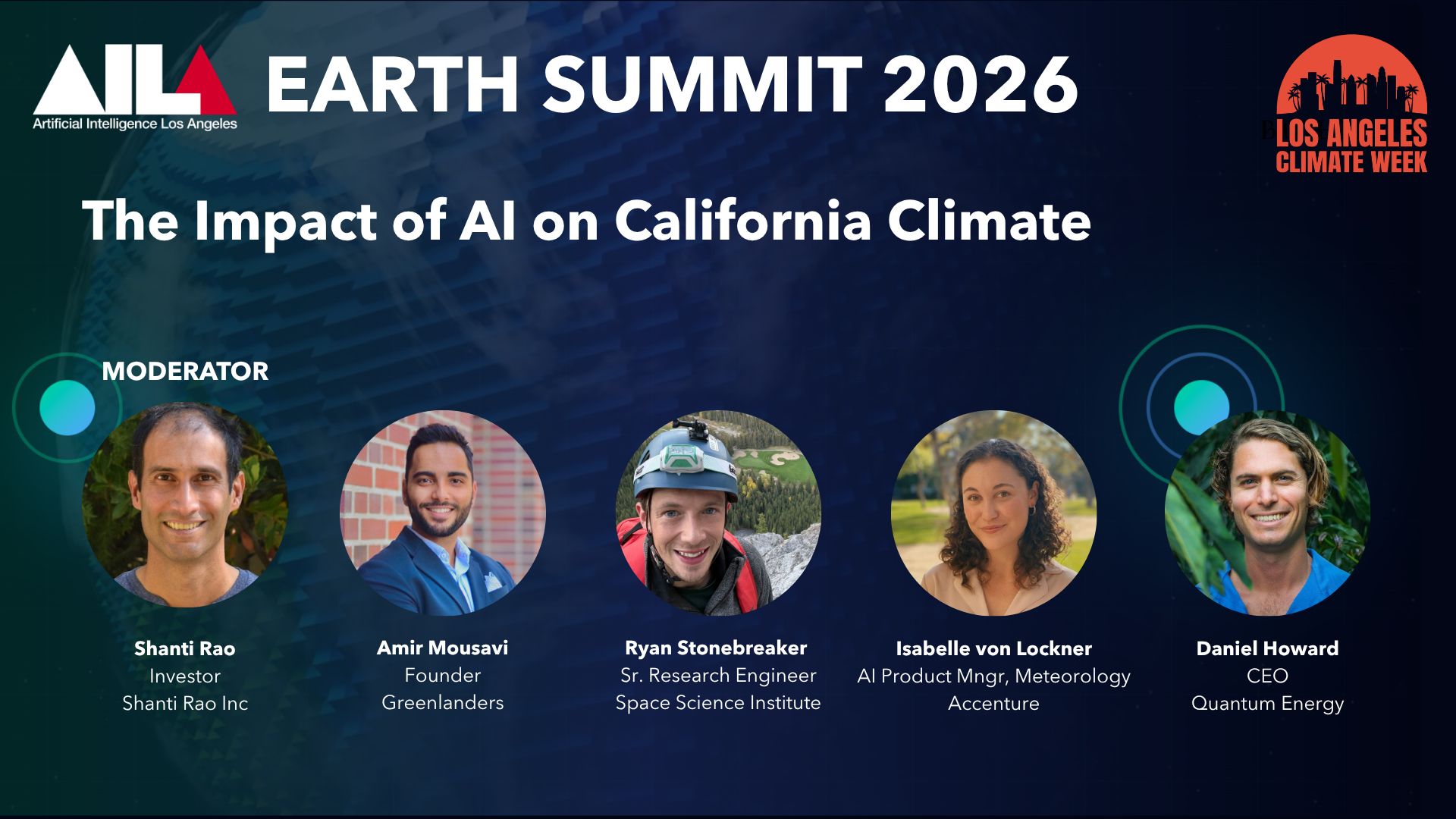 AILA
Artificial Intelligence Los Angeles

EARTH SUMMIT 2026

LOS ANGELES CLIMATE WEEK

The Impact of AI on California Climate

MODERATOR

Shanti Rao
Investor
Shanti Rao Inc

Amir Mousavi
Founder
Greenlanders

Ryan Stonebreaker
Sr. Research Engineer
Space Science Institute

Isabelle von Lockner
AI Product Mngr, Meteorology
Accenture

Daniel Howard
CEO
Quantum Energy